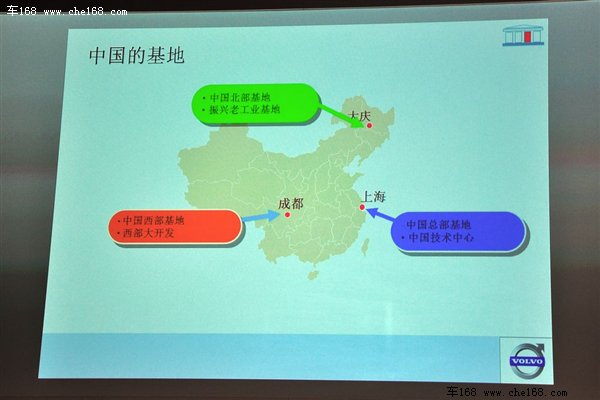 车168 www.che168.com

中国的基地

• 中国北部基地
• 振兴老工业基地

大庆

成都

上海

• 中国西部基地
• 西部大开发

• 中国总部基地
• 中国技术中心

VOLVO

车168 www.che168.com